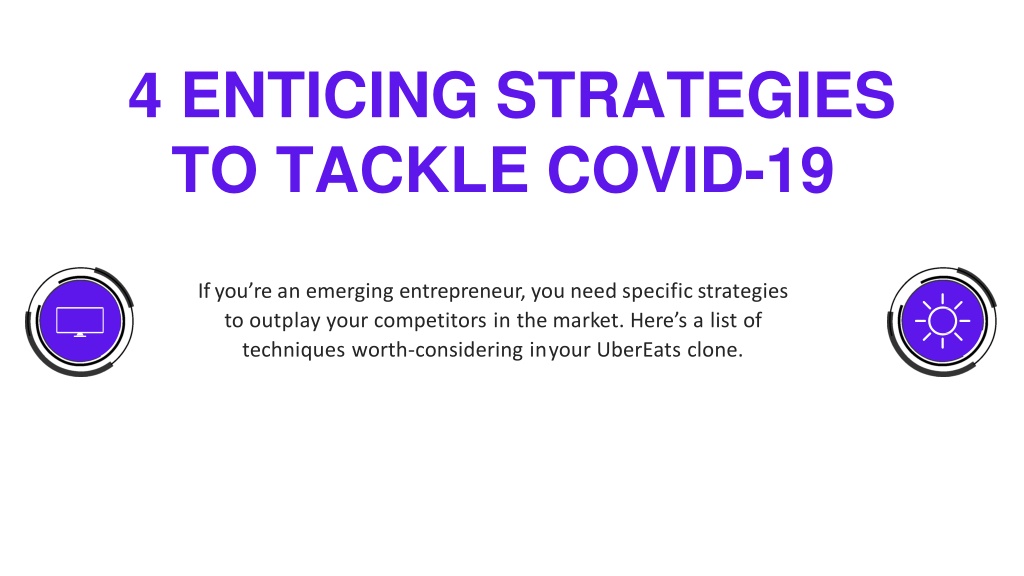 4 ENTICING STRATEGIES TO TACKLE COVID-19

If you're an emerging entrepreneur, you need specific strategies to outplay your competitors in the market. Here's a list of techniques worth-considering inyour UberEats clone.